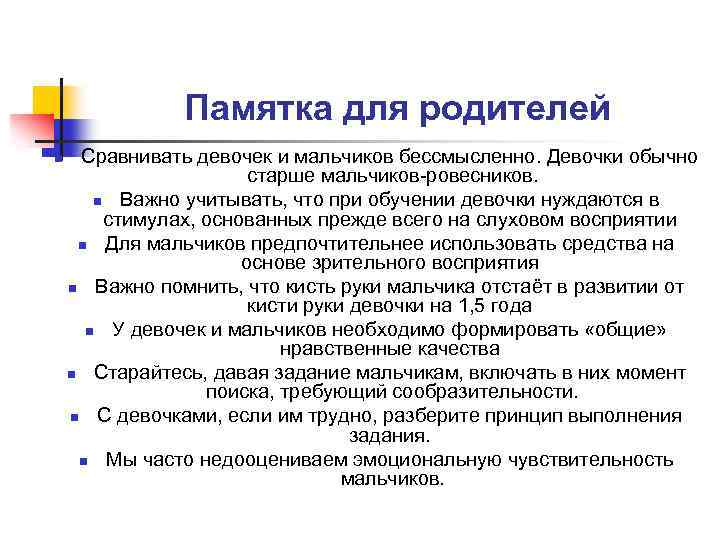 Памятка для родителей

Сравнивать девочек и мальчиков бессмысленно. Девочки обычно старше мальчиков-ровесников.

Важно учитывать, что при обучении девочки нуждаются в стимулах, основанных прежде всего на слуховом восприятии

Для мальчиков предпочтительнее использовать средства на основе зрительного восприятия

Важно помнить, что кисть руки мальчика отстаёт в развитии от кисти руки девочки на 1,5 года

У девочек и мальчиков необходимо формировать «общие» нравственные качества

Старайтесь, давая задание мальчикам, включать в них момент поиска, требующий сообразительности.

С девочками, если им трудно, разберите принцип выполнения задания.

Мы часто недооцениваем эмоциональную чувствительность мальчиков.